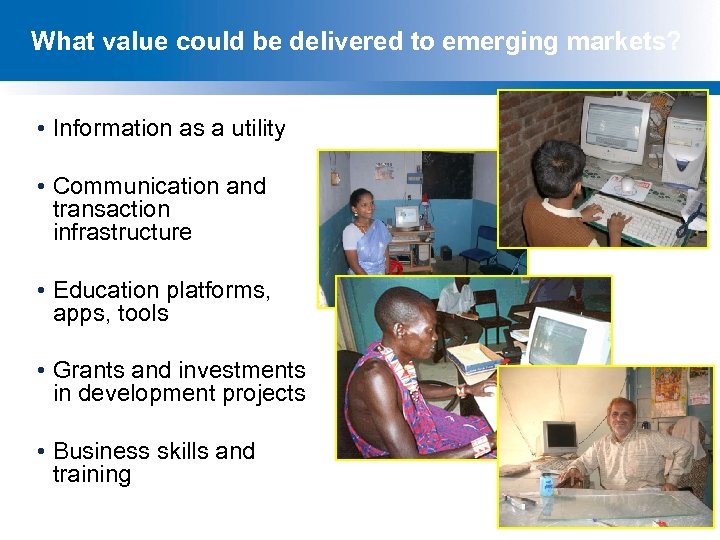 What value could be delivered to emerging markets?

• Information as a utility

• Communication and transaction infrastructure

• Education platforms, apps, tools

• Grants and investments in development projects

• Business skills and training